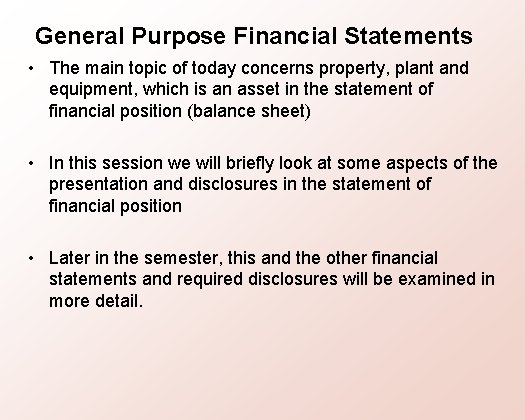 General Purpose Financial Statements

• The main topic of today concerns property, plant and equipment, which is an asset in the statement of financial position (balance sheet)

• In this session we will briefly look at some aspects of the presentation and disclosures in the statement of financial position

• Later in the semester, this and the other financial statements and required disclosures will be examined in more detail.